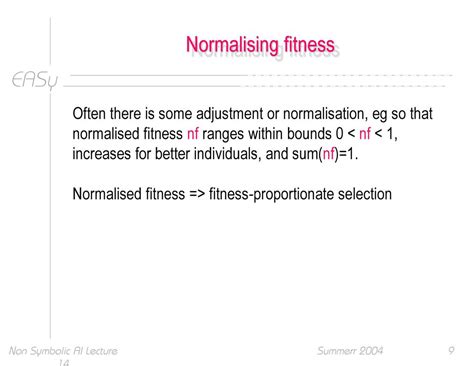 Normalising fitness

EASy

Often there is some adjustment or normalisation, eg so that normalised fitness nf ranges within bounds 0 < nf < 1, increases for better individuals, and sum(nf)=1.

Normalised fitness => fitness-proportionate selection

Non Symbolic AI Lecture 14

Summerr 2004

9